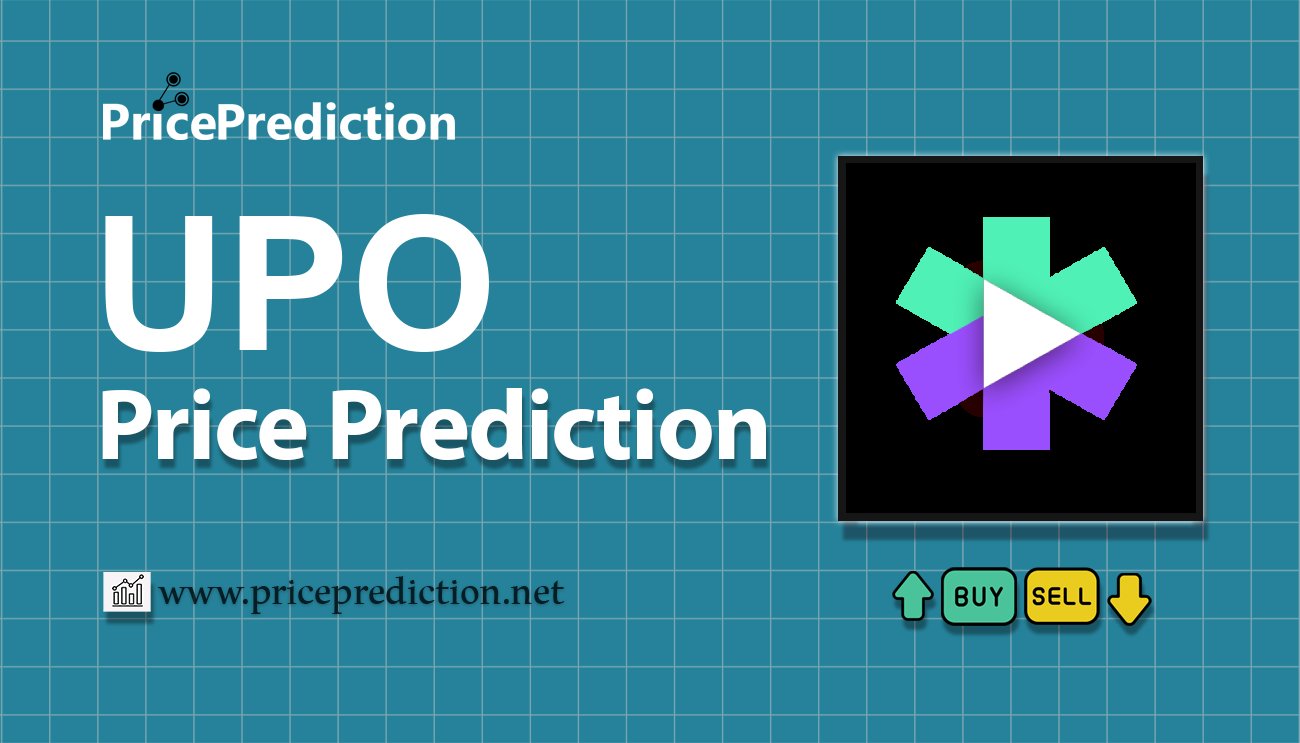 PricePrediction

UPO
Price Prediction

www.priceprediction.net

BUY SELL